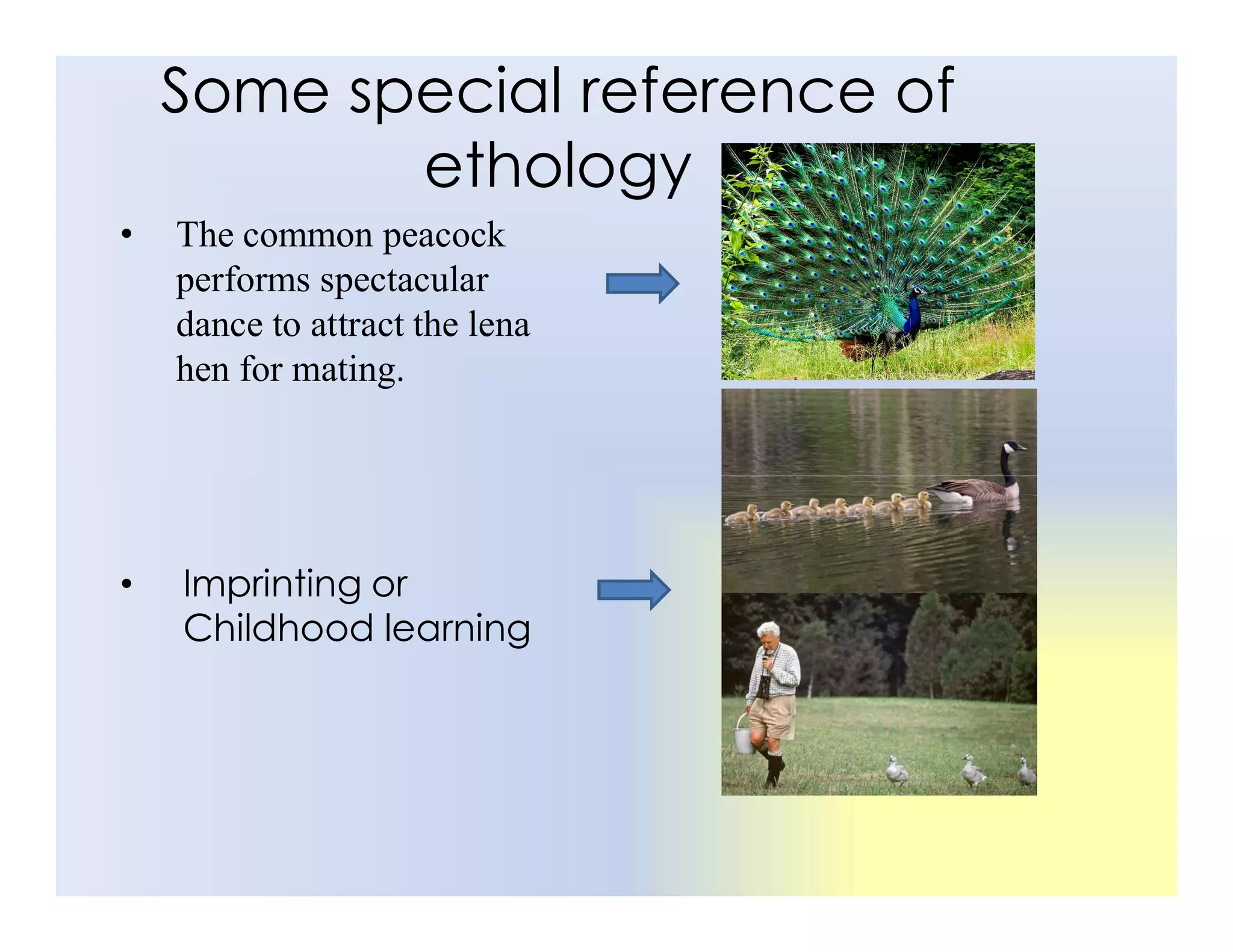 Some special reference of ethology

• The common peacock performs spectacular dance to attract the lena hen for mating.

• Imprinting or Childhood learning